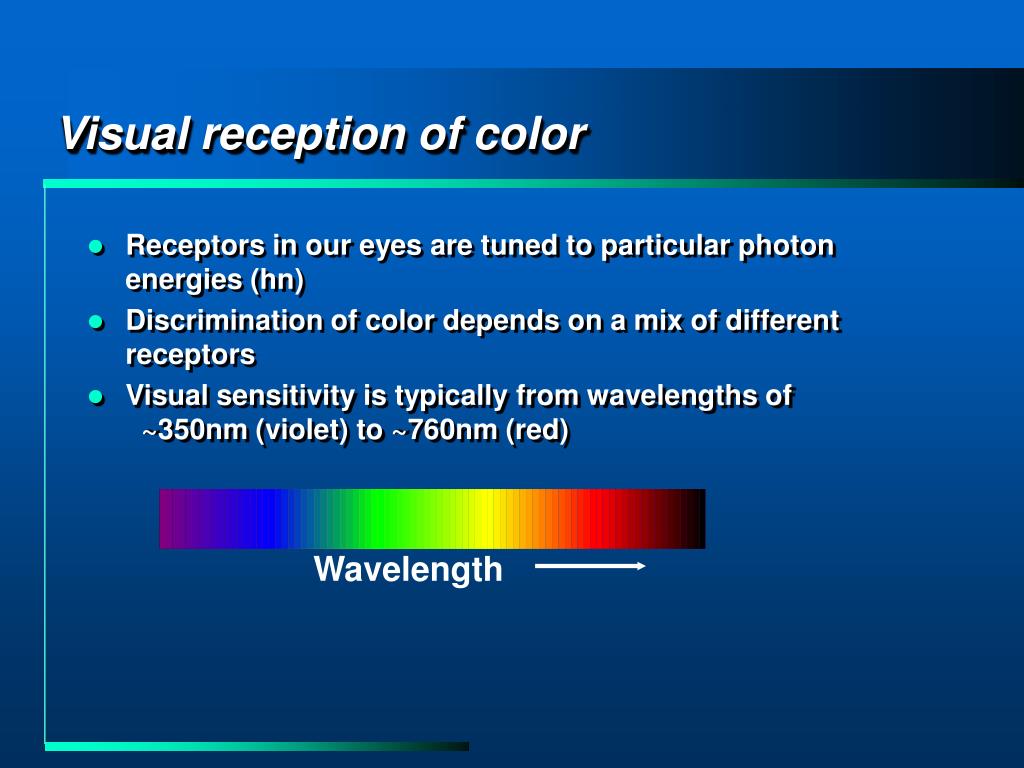 Visual reception of color

- Receptors in our eyes are tuned to particular photon energies (hn)
- Discrimination of color depends on a mix of different receptors
- Visual sensitivity is typically from wavelengths of ~350nm (violet) to ~760nm (red)

Wavelength